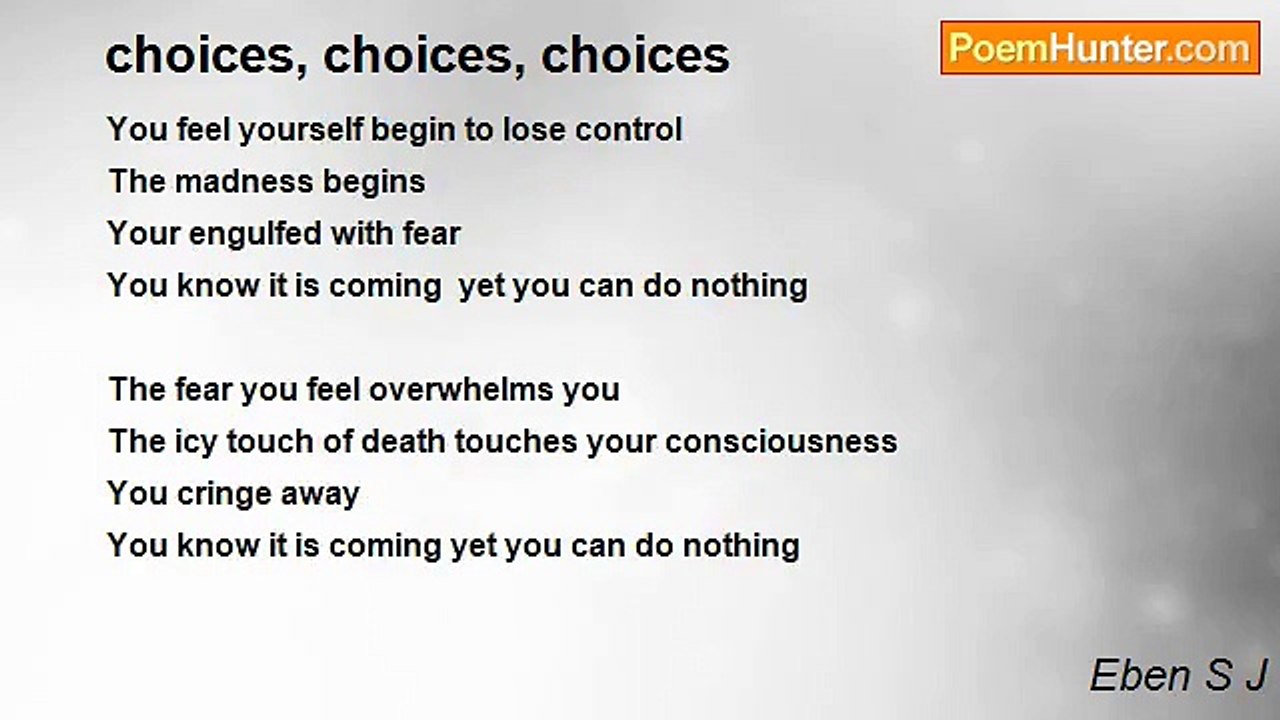 choices, choices, choices

PoemHunter.com

You feel yourself begin to lose control
The madness begins
Your engulfed with fear
You know it is coming  yet you can do nothing

The fear you feel overwhelms you
The icy touch of death touches your consciousness
You cringe away
You know it is coming yet you can do nothing

Eben S J